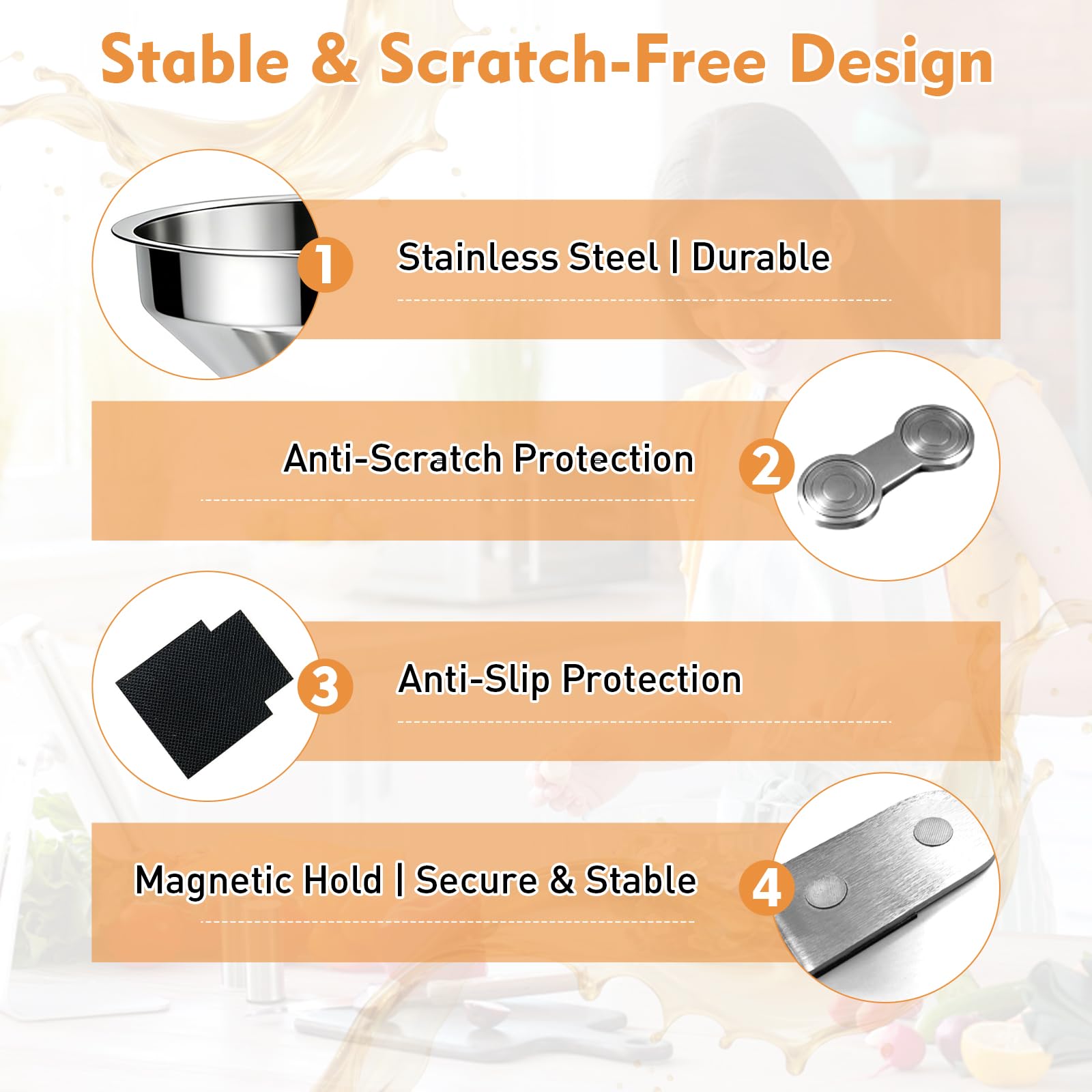 Stable & Scratch-Free Design

1 Stainless Steel | Durable

Anti-Scratch Protection 2

3 Anti-Slip Protection

Magnetic Hold | Secure & Stable 4